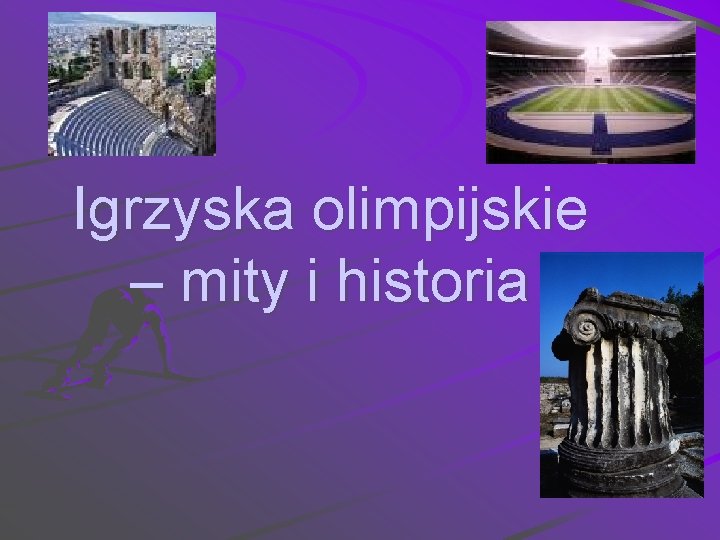 Igrzyska olimpijskie – mity i historia